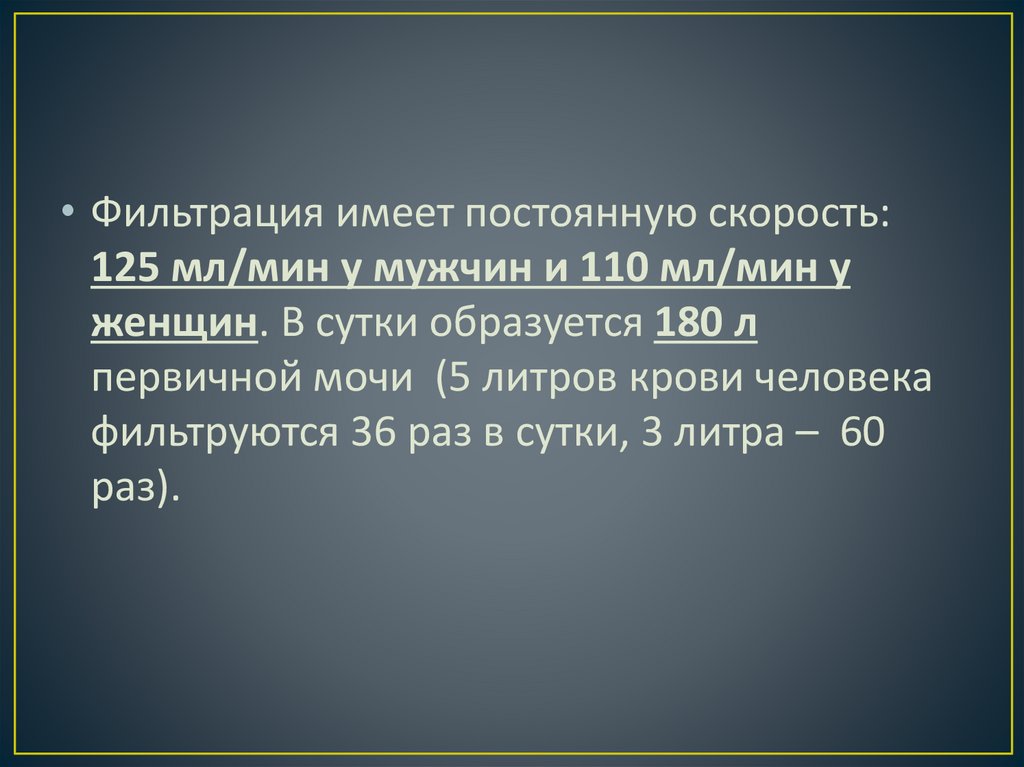 • Фильтрация имеет постоянную скорость: 125 мл/мин у мужчин и 110 мл/мин у женщин. В сутки образуется 180 л первичной мочи (5 литров крови человека фильтруются 36 раз в сутки, 3 литра – 60 раз).